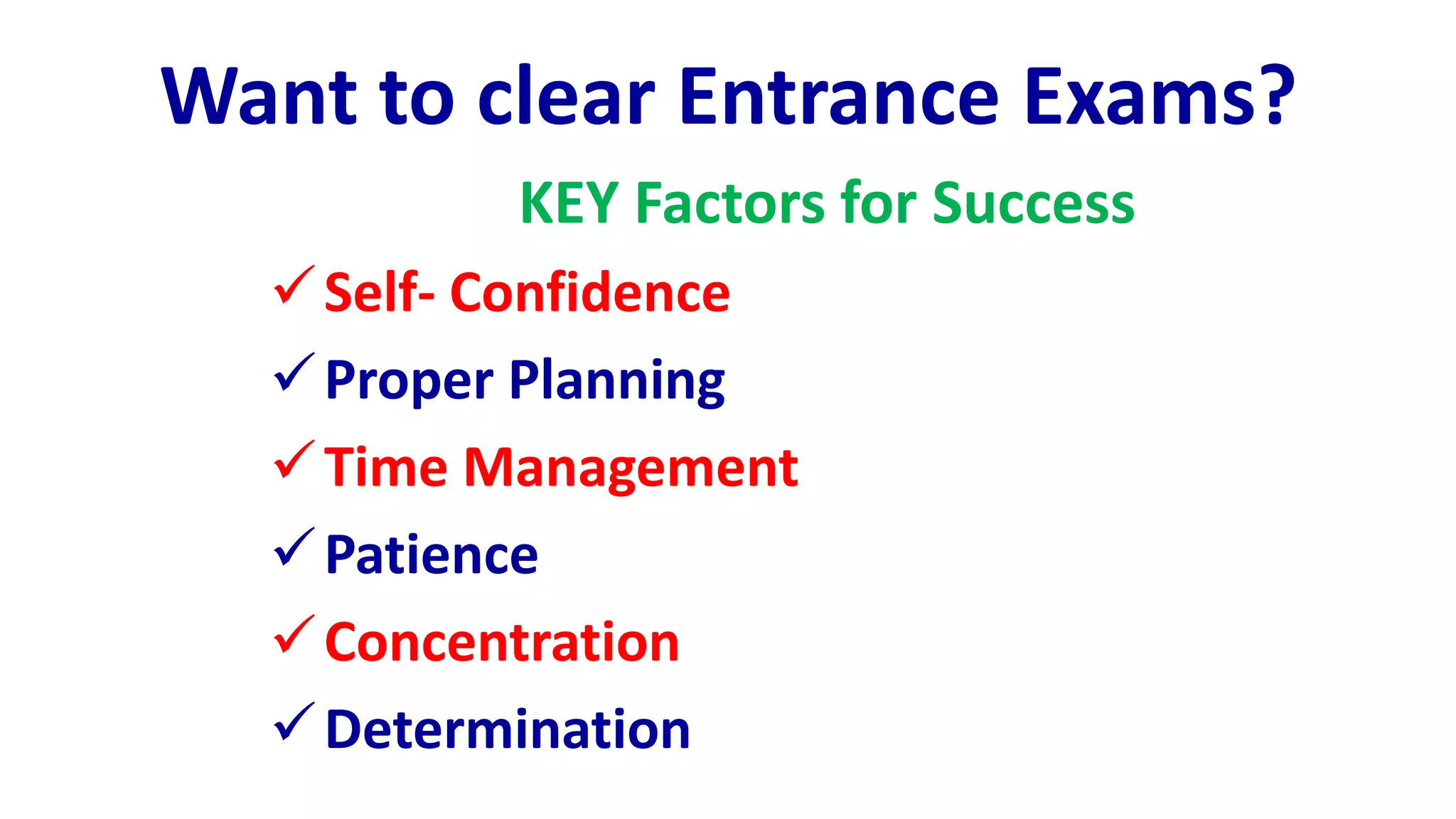 Want to clear Entrance Exams?

KEY Factors for Success

✓ Self- Confidence
✓ Proper Planning
✓ Time Management
✓ Patience
✓ Concentration
✓ Determination